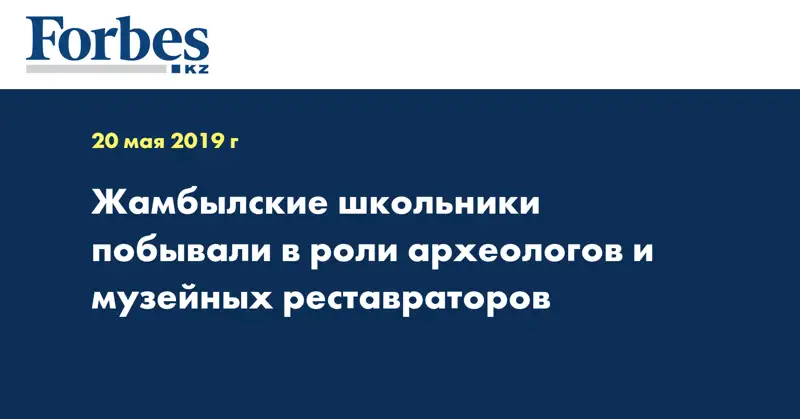 Forbes
KZ

20 мая 2019 г

Жамбылские школьники побывали в роли археологов и музейных реставраторов